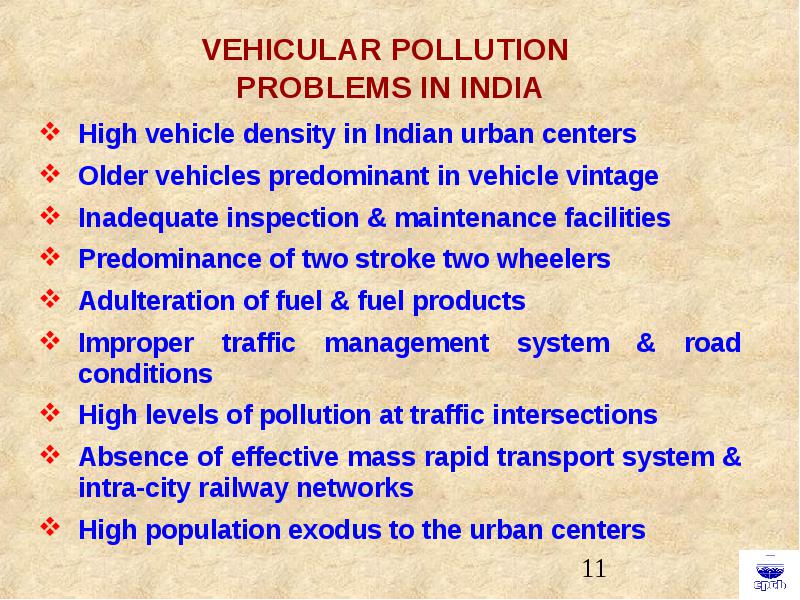 VEHICULAR POLLUTION PROBLEMS IN INDIA

❖ High vehicle density in Indian urban centers
❖ Older vehicles predominant in vehicle vintage
❖ Inadequate inspection & maintenance facilities
❖ Predominance of two stroke two wheelers
❖ Adulteration of fuel & fuel products
❖ Improper traffic management system & road conditions
❖ High levels of pollution at traffic intersections
❖ Absence of effective mass rapid transport system & intra-city railway networks
❖ High population exodus to the urban centers

11

cpcb